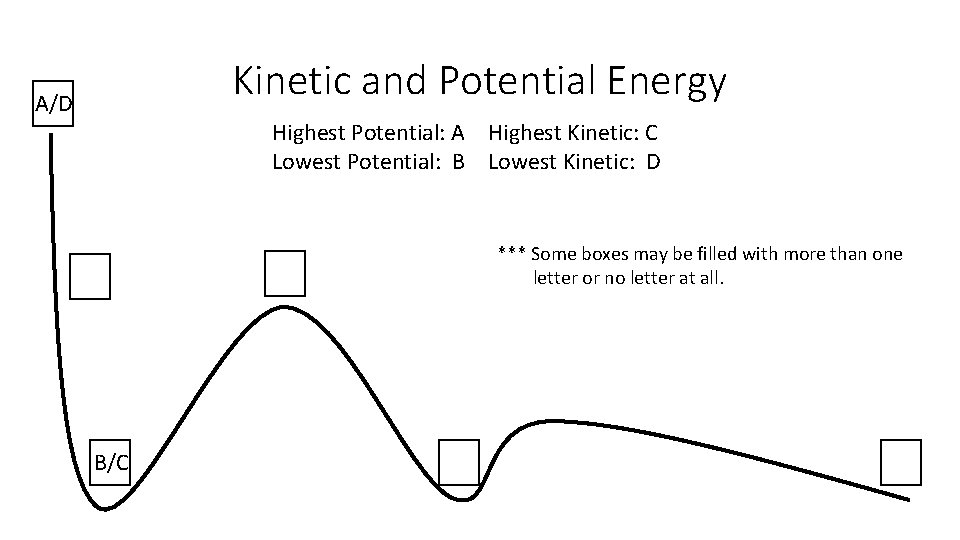 A/D

Kinetic and Potential Energy

Highest Potential: A Highest Kinetic: C
Lowest Potential: B Lowest Kinetic: D

*** Some boxes may be filled with more than one letter or no letter at all.

B/C